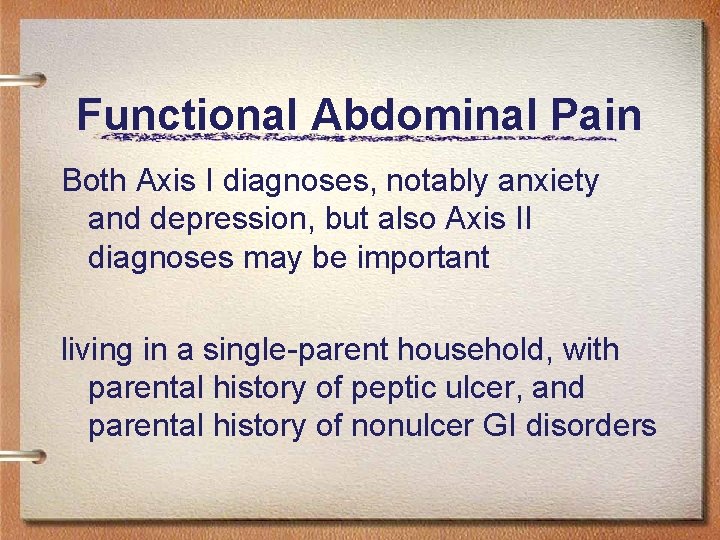 Functional Abdominal Pain

Both Axis I diagnoses, notably anxiety and depression, but also Axis II diagnoses may be important

living in a single-parent household, with parental history of peptic ulcer, and parental history of nonulcer GI disorders